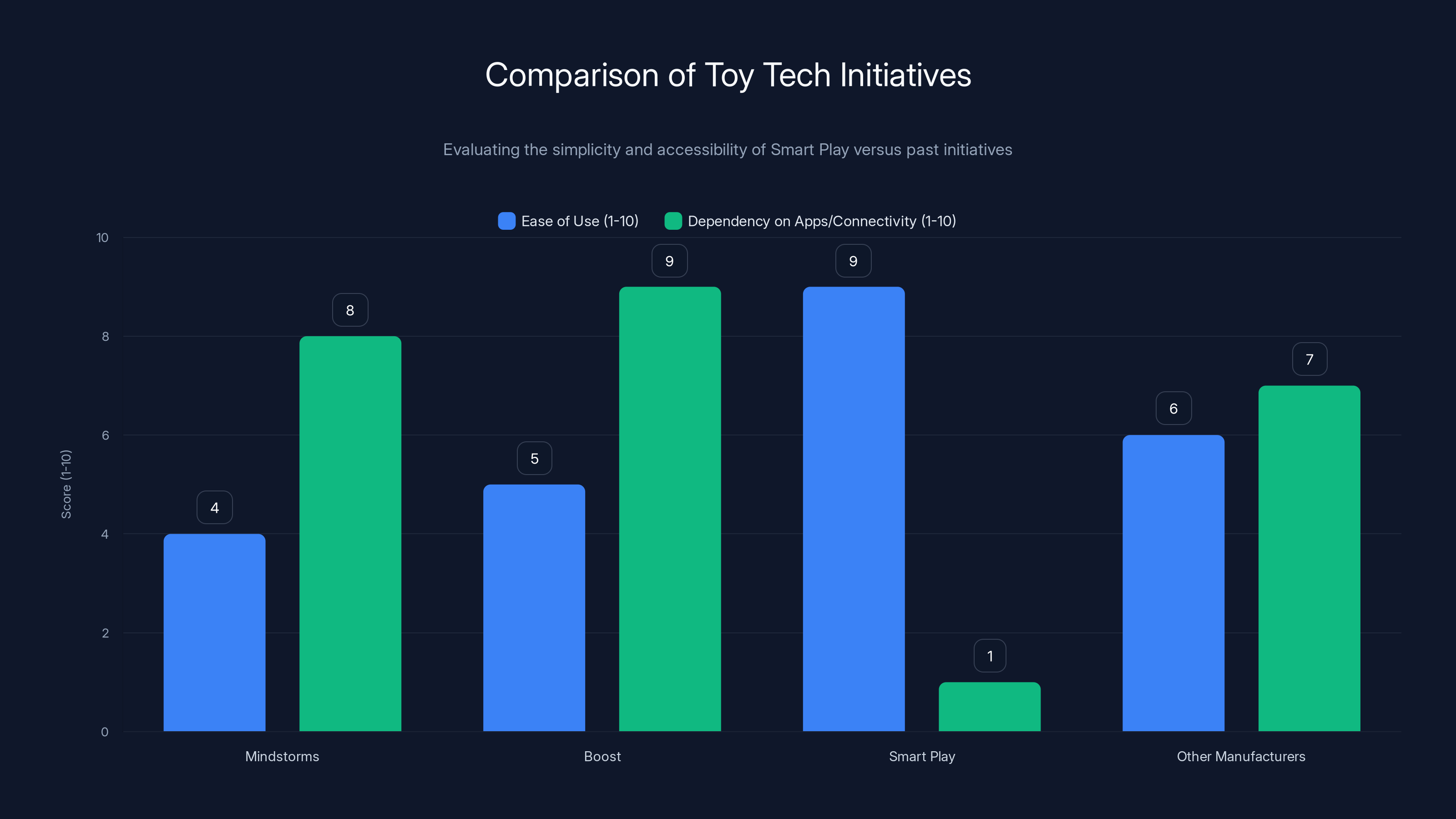 Comparison of Toy Tech Initiatives

Evaluating the simplicity and accessibility of Smart Play versus past initiatives

Ease of Use (1-10)
Dependency on Apps/Connectivity (1-10)

Score (1-10)

10
8
6
4
2
0

4
8
5
9
9
1
6
7

Mindstorms
Boost
Smart Play
Other Manufacturers